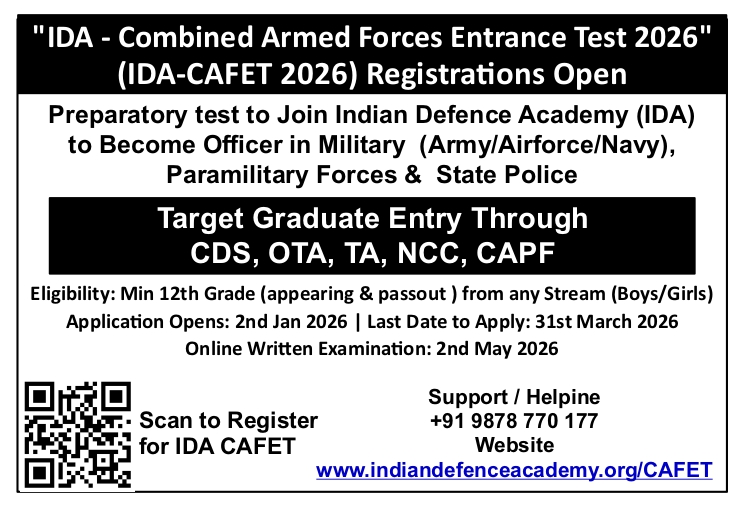 "IDA - Combined Armed Forces Entrance Test 2026" (IDA-CAFET 2026) Registrations Open

Preparatory test to Join Indian Defence Academy (IDA) to Become Officer in Military (Army/Airforce/Navy), Paramilitary Forces & State Police

Target Graduate Entry Through CDS, OTA, TA, NCC, CAPF

Eligibility: Min 12th Grade (appearing & passout ) from any Stream (Boys/Girls)

Application Opens: 2nd Jan 2026 | Last Date to Apply: 31st March 2026

Online Written Examination: 2nd May 2026

Scan to Register for IDA CAFET

Support / Helpine
+91 9878 770 177
Website
www.indiandefenceacademy.org/CAFET